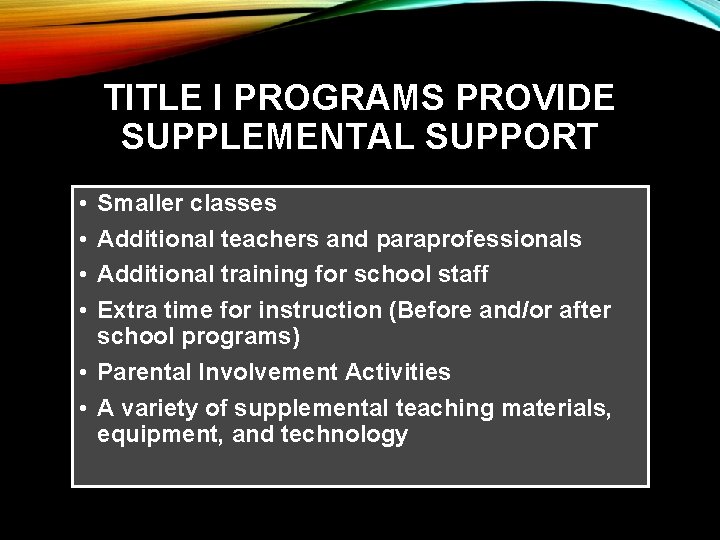 TITLE I PROGRAMS PROVIDE SUPPLEMENTAL SUPPORT

• Smaller classes
• Additional teachers and paraprofessionals
• Additional training for school staff
• Extra time for instruction (Before and/or after school programs)
• Parental Involvement Activities
• A variety of supplemental teaching materials, equipment, and technology